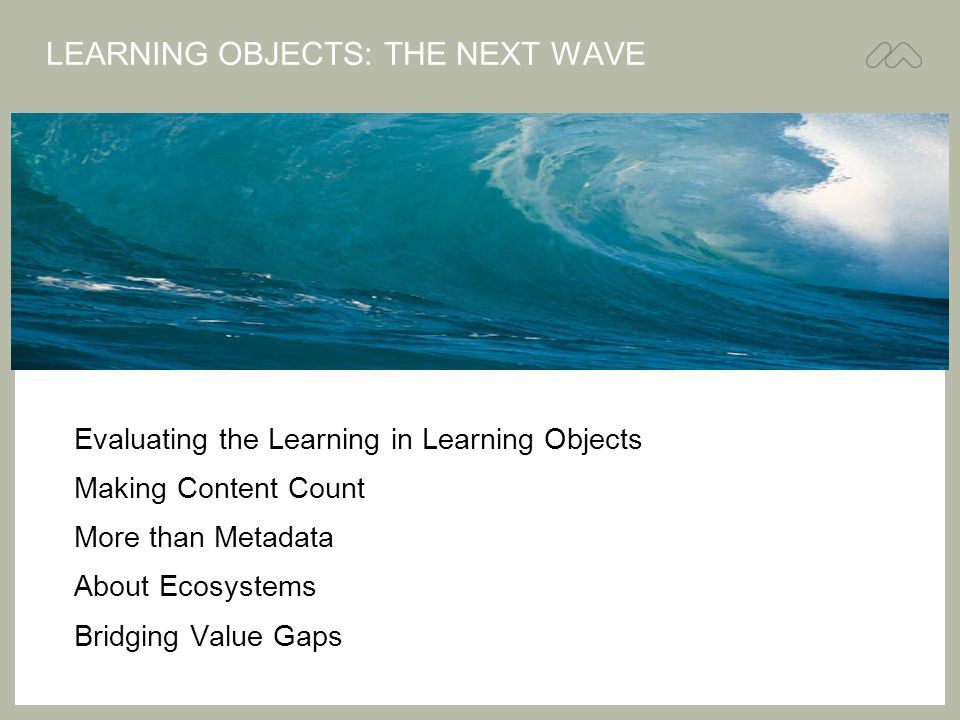 LEARNING OBJECTS: THE NEXT WAVE

Evaluating the Learning in Learning Objects

Making Content Count

More than Metadata

About Ecosystems

Bridging Value Gaps